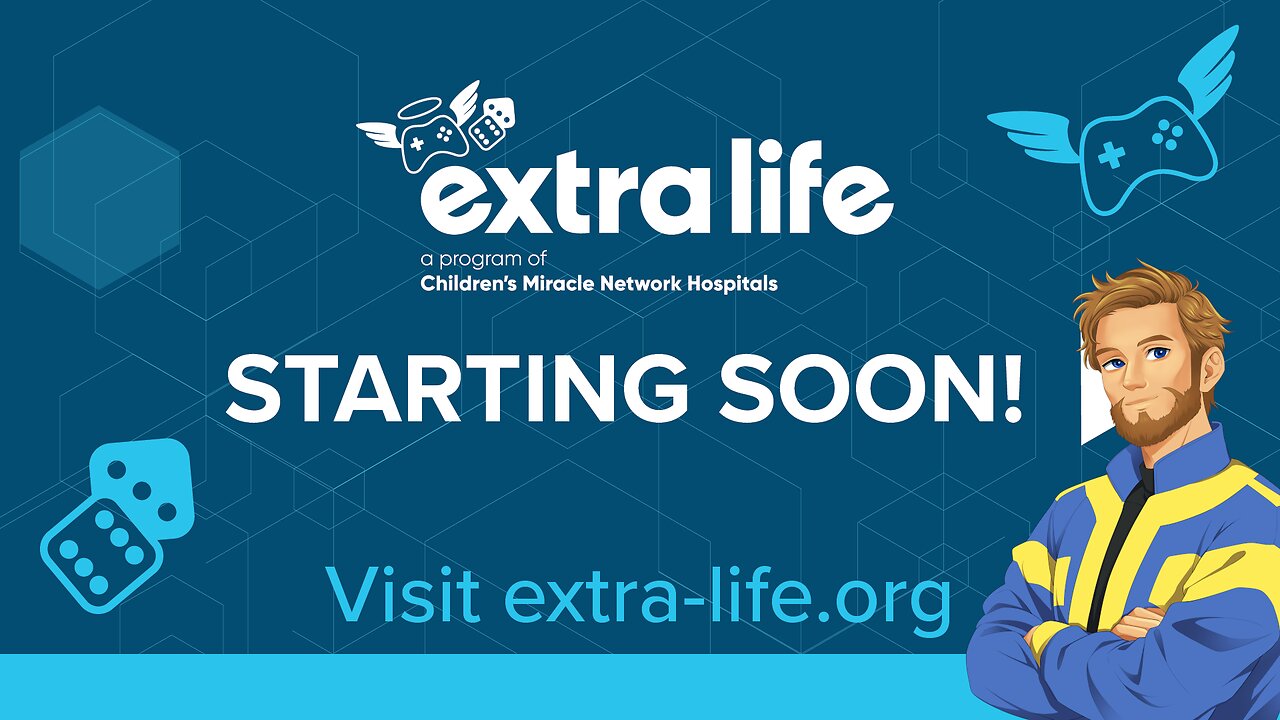 extra life
a program of
Children's Miracle Network Hospitals

STARTING SOON!

Visit extra-life.org